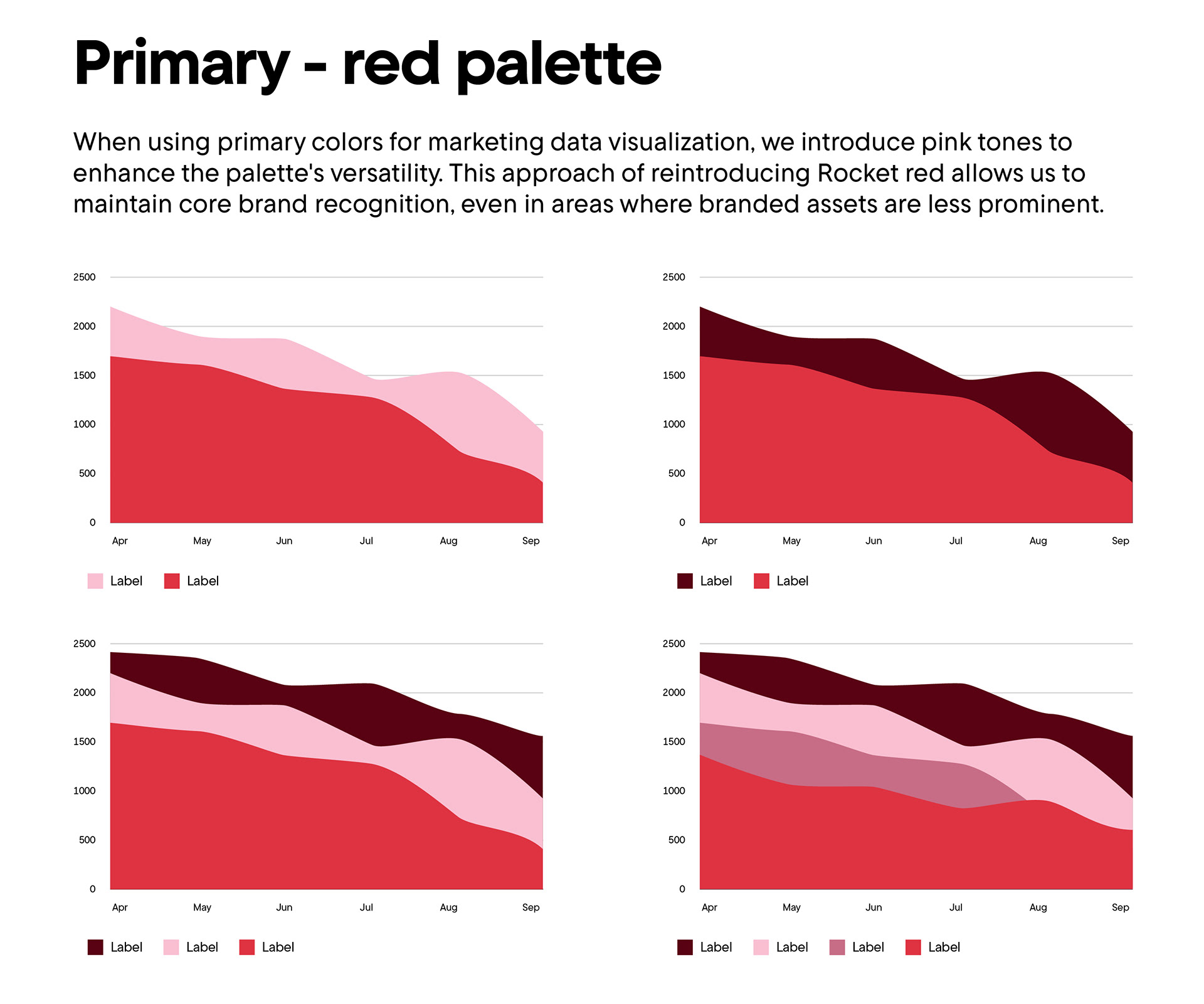 Primary - red palette

When using primary colors for marketing data visualization, we introduce pink tones to enhance the palette's versatility. This approach of reintroducing Rocket red allows us to maintain core brand recognition, even in areas where branded assets are less prominent.

2500
2000
1500
1000
500
0
Apr May Jun Jul Aug Sep

Label Label

2500
2000
1500
1000
500
0
Apr May Jun Jul Aug Sep

Label Label

2500
2000
1500
1000
500
0
Apr May Jun Jul Aug Sep

Label Label Label

2500
2000
1500
1000
500
0
Apr May Jun Jul Aug Sep

Label Label Label Label